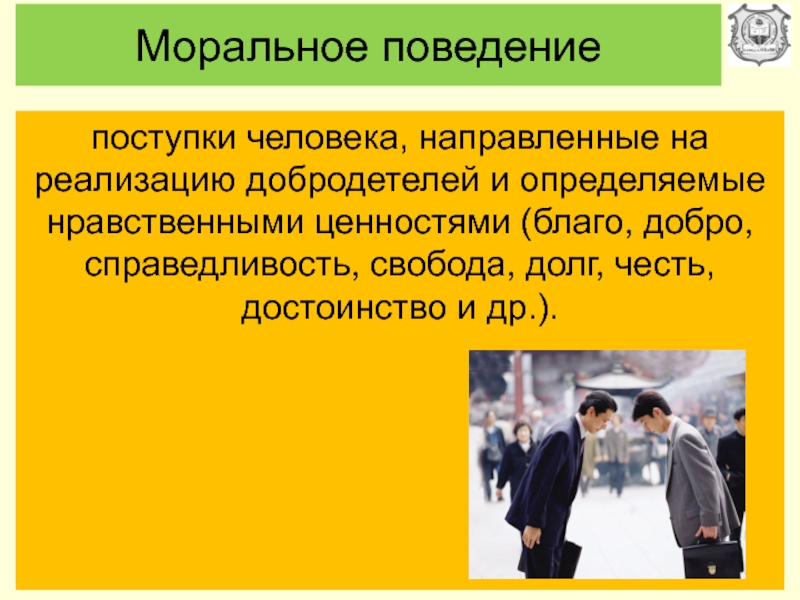 Моральное поведение

поступки человека, направленные на реализацию добродетелей и определяемые нравственными ценностями (благо, добро, справедливость, свобода, долг, честь, достоинство и др.).